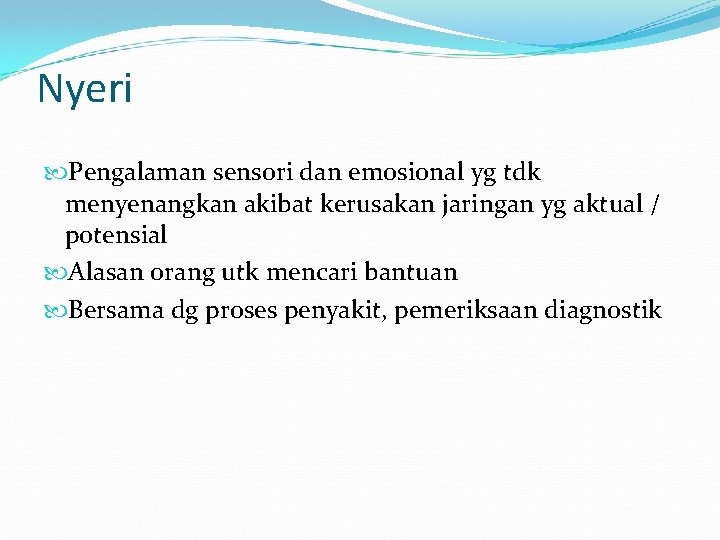 Nyeri

Pengalaman sensori dan emosional yg tdk menyenangkan akibat kerusakan jaringan yg aktual / potensial

Alasan orang utk mencari bantuan

Bersama dg proses penyakit, pemeriksaan diagnostik